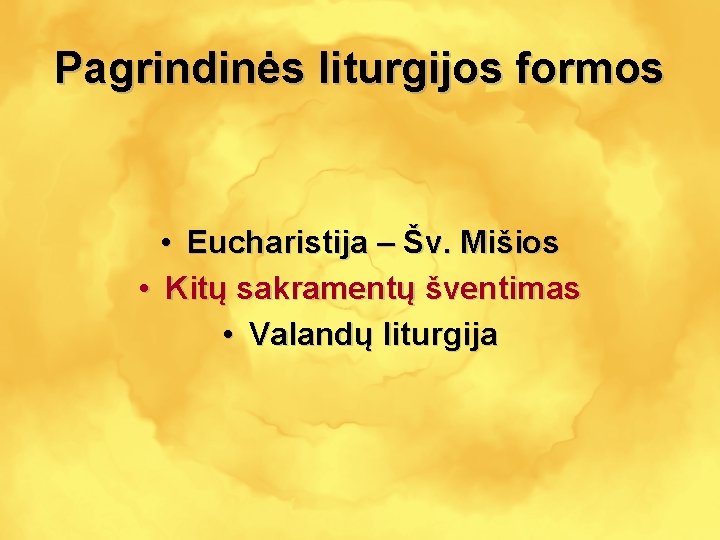 Pagrindinės liturgijos formos

• Eucharistija – Šv. Mišios
• Kitų sakramentų šventimas
• Valandų liturgija